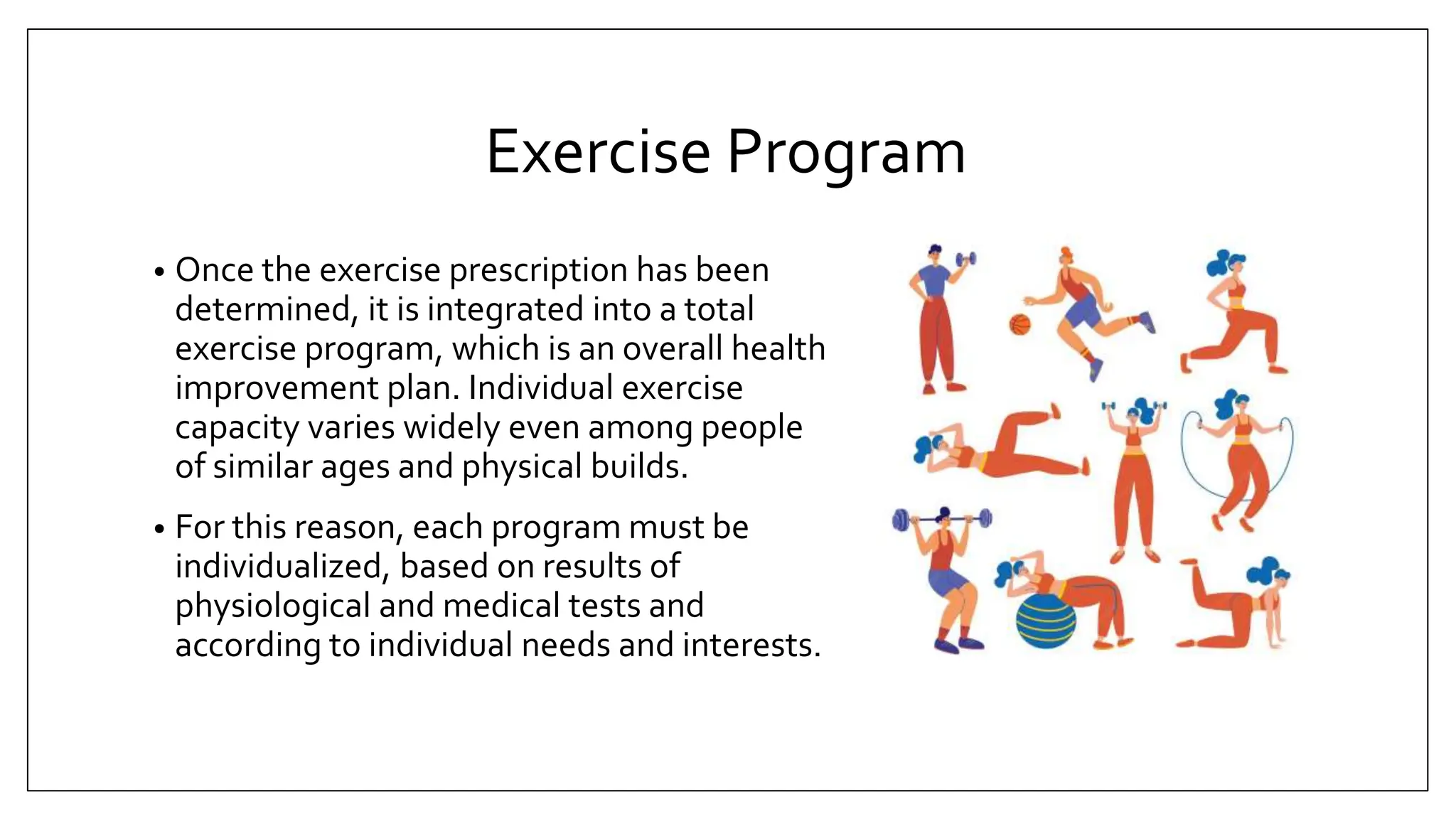 Exercise Program

• Once the exercise prescription has been determined, it is integrated into a total exercise program, which is an overall health improvement plan. Individual exercise capacity varies widely even among people of similar ages and physical builds.

• For this reason, each program must be individualized, based on results of physiological and medical tests and according to individual needs and interests.